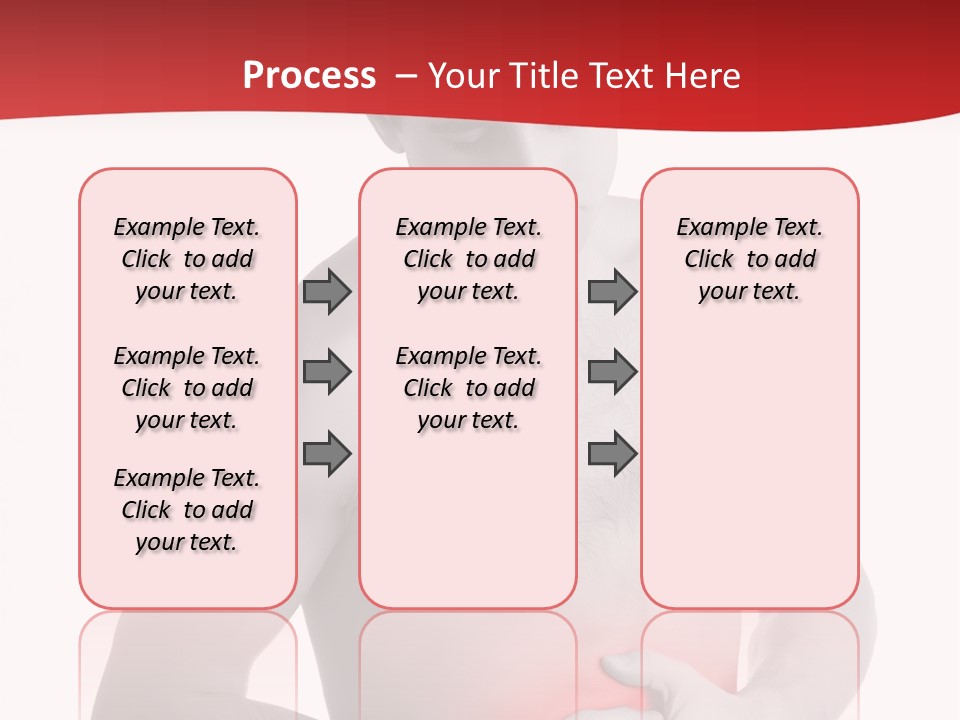 Process – Your Title Text Here

Example Text. Click to add your text.

Example Text. Click to add your text.

Example Text. Click to add your text.

Example Text. Click to add your text.

Example Text. Click to add your text.

Example Text. Click to add your text.